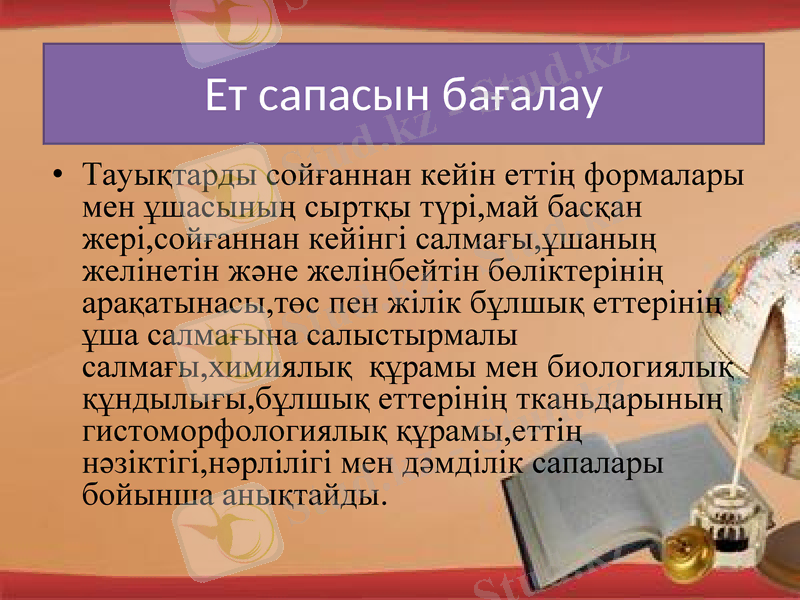 Ет сапасын бағалау

• Тауықтарды сойғаннан кейін еттің формалары мен ұшасының сыртқы түрі,май басқан жері,сойғаннан кейінгі салмағы,ұшаның желінетін және желінбейтін бөліктерінің арақатынасы,төс пен жілік бұлшық еттерінің ұша салмағына салыстырмалы салмағы,химиялық құрамы мен биологиялық құндылығы,бұлшық еттерінің тканьдарының гистоморфологиялық құрамы,еттің нәзіктігі,нәрлілігі мен дәмділік сапалары бойынша анықтайды.

Stud.kz